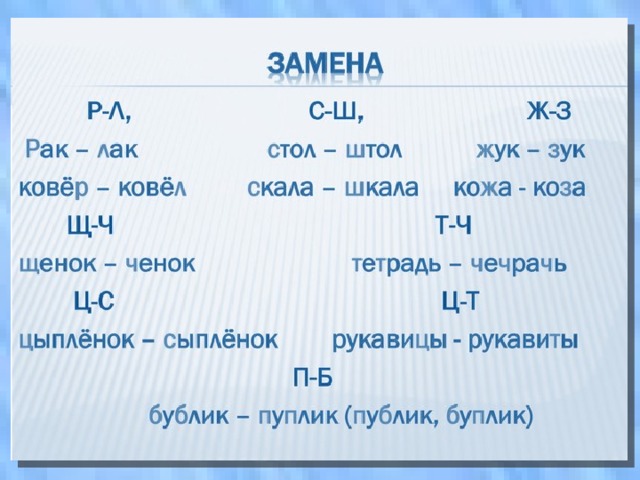 ЗАМЕНА

Р-Л, С-Ш, Ж-З

Рак – лак стол – штол жук – зук

ковёр – ковёл скала – шкала кожа - коза

Щ-Ч Т-Ч

щенок – ченок тетрадь – чечрачь

Ц-С Ц-Т

цыплёнок – сыплёнок рукавицы - рукавиты

П-Б

бублик – пуплик (публик, буплик)